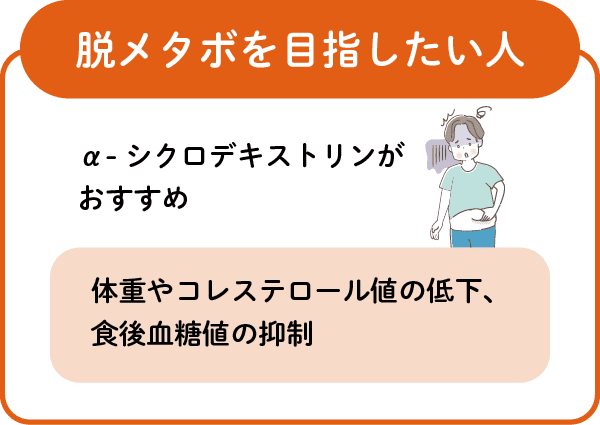 脱メタボを目指したい人

α- シクロデキストリンがおすすめ

体重やコレステロール値の低下、食後血糖値の抑制